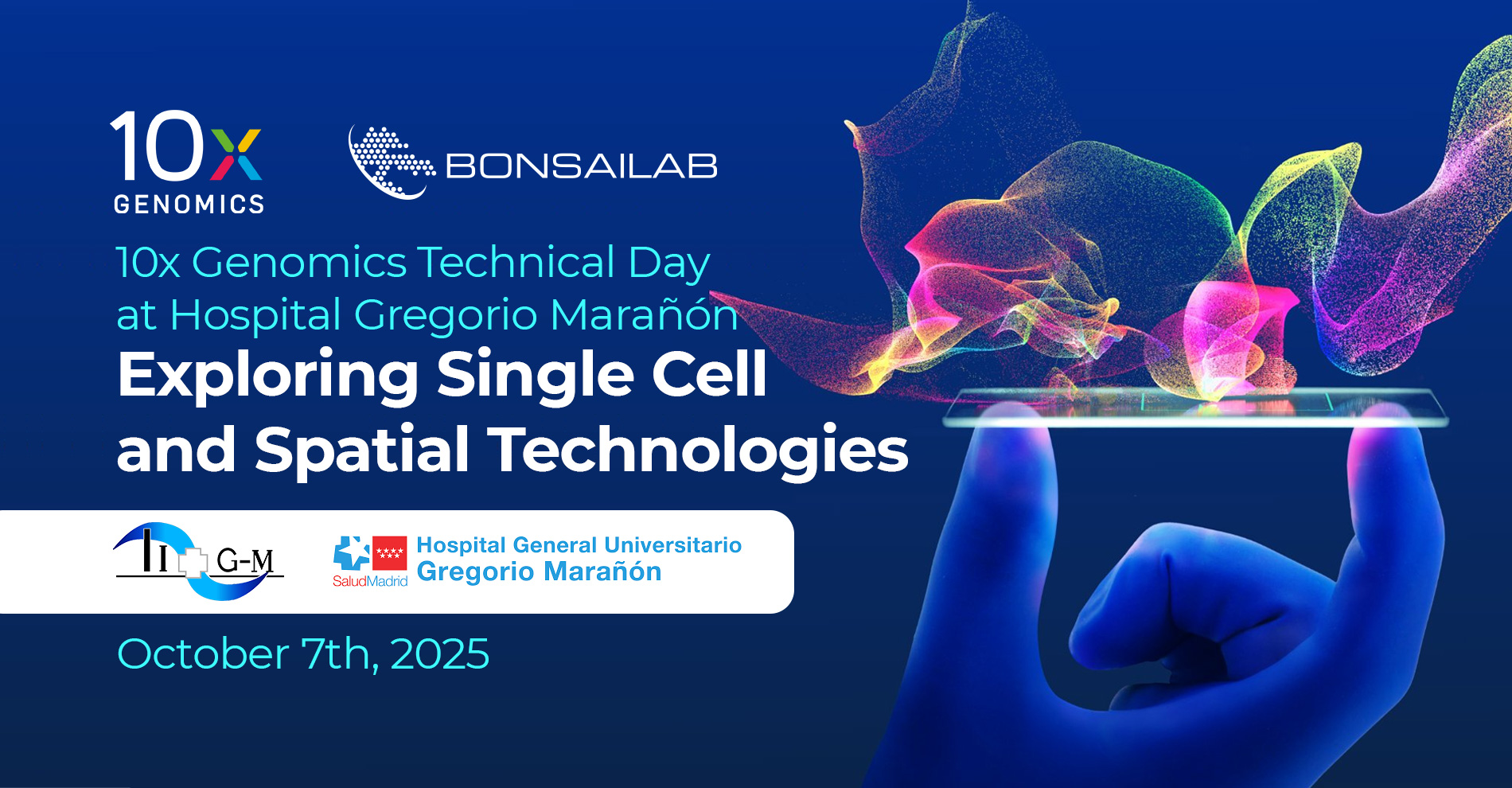 10x GENOMICS

BONSAILAB

10x Genomics Technical Day at Hospital Gregorio Marañón

Exploring Single Cell and Spatial Technologies

II G-M

SaludMadrid

Hospital General Universitario Gregorio Marañón

October 7th, 2025